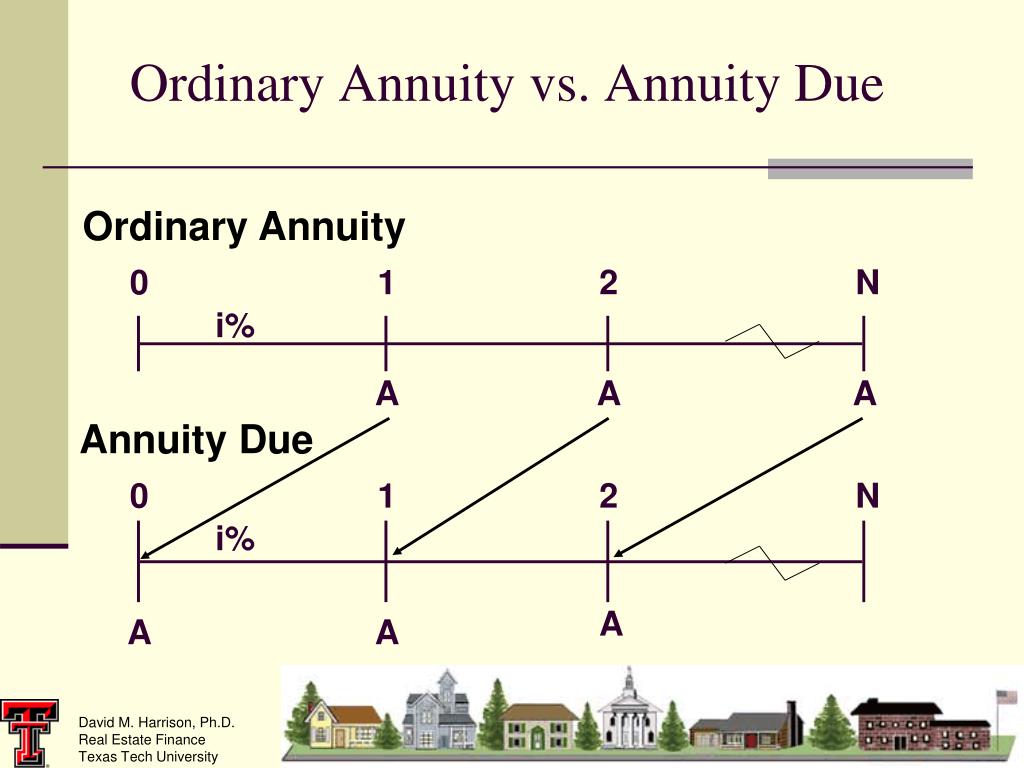 Ordinary Annuity vs. Annuity Due

Ordinary Annuity

0 1 2 N

i%

A A A

Annuity Due

0 1 2 N

i%

A A A

David M. Harrison, Ph.D.
Real Estate Finance
Texas Tech University